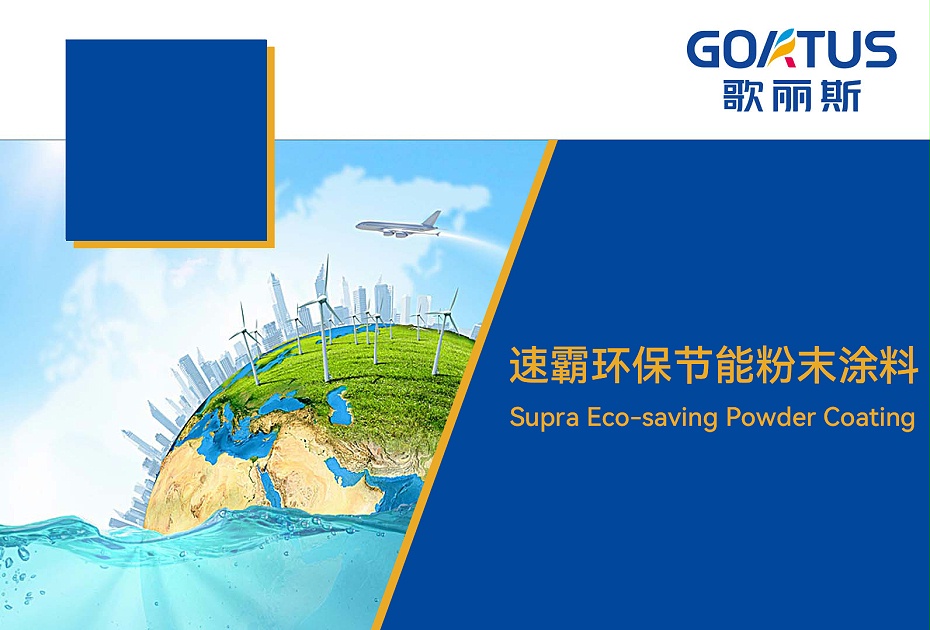 GOATUS
歌丽斯

速霸环保节能粉末涂料
Supra Eco-saving Powder Coating